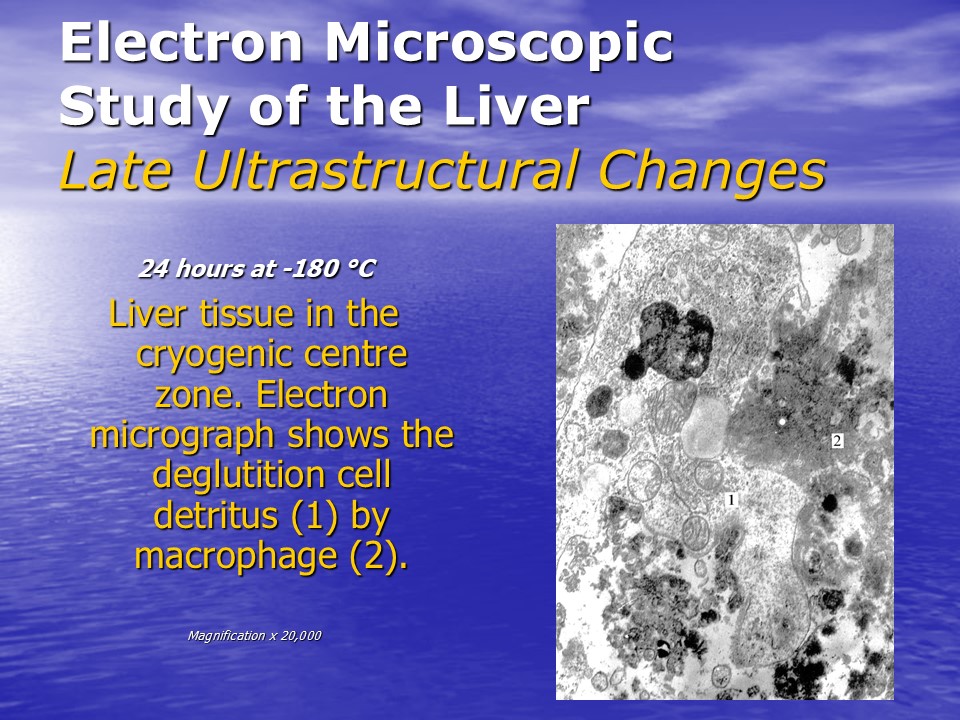 Electron Microscopic Study of the Liver
Late Ultrastructural Changes

24 hours at -180 °C

Liver tissue in the cryogenic centre zone. Electron micrograph shows the deglutition cell detritus (1) by macrophage (2).

Magnification x 20,000

2

1